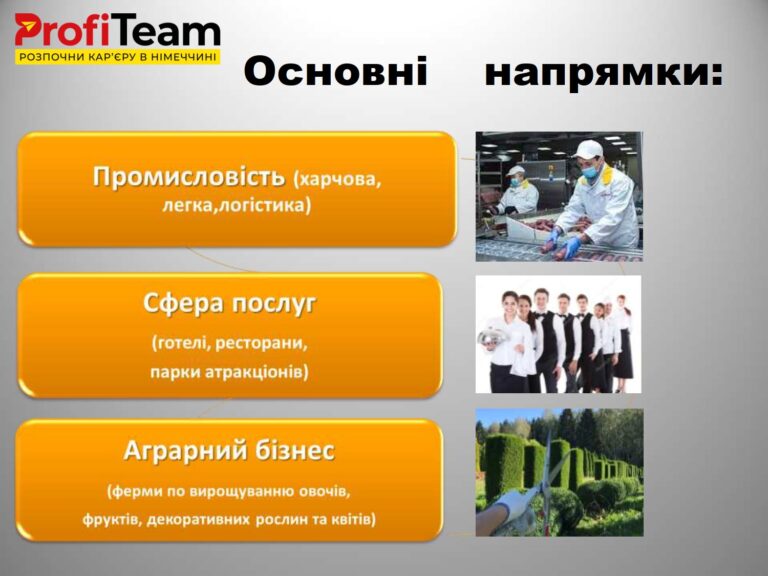 ProfiTeam
РОЗПОЧНИ КАР'ЄРУ В НІМЕЧЧИНІ

Основні напрямки:

Промисловість (харчова, легка,логістика)

Сфера послуг
(готелі, ресторани, парки атракціонів)

Аграрний бізнес
(ферми по вирощуванню овочів, фруктів, декоративних рослин та квітів)